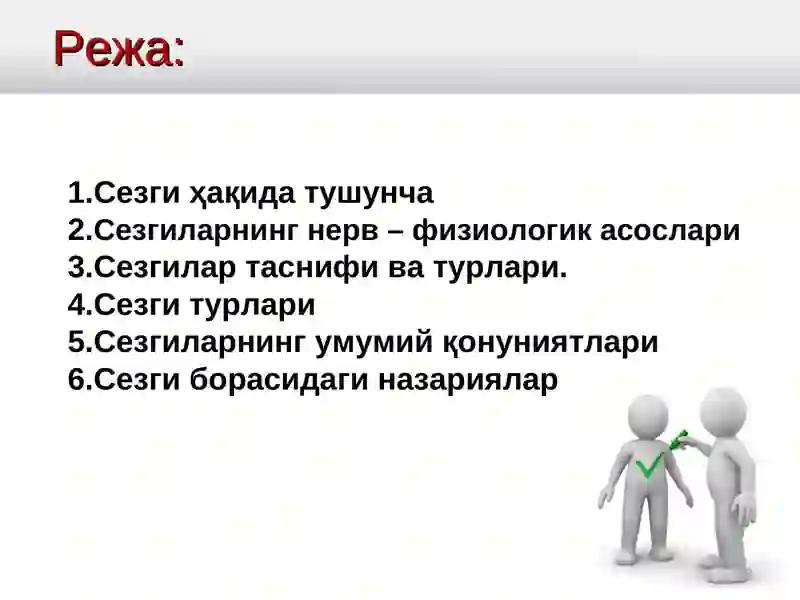 Режа:

1.Сезги ҳақида тушунча
2.Сезгиларнинг нерв – физиологик асослари
3.Сезгилар таснифи ва турлари.
4.Сезги турлари
5.Сезгиларнинг умумий қонуниятлари
6.Сезги борасидаги назариялар